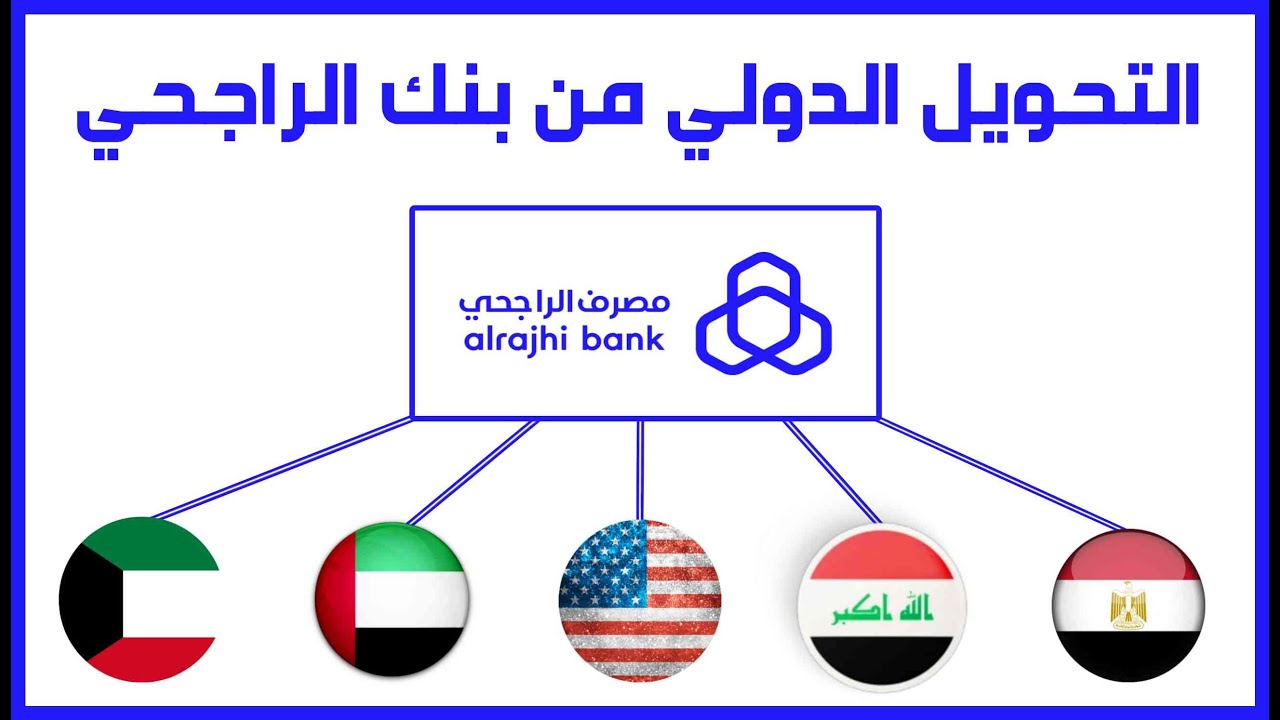 التحويل الدولي من بنك الراجحي

مصرف الراجحي
alrajhi bank

الله اكبر